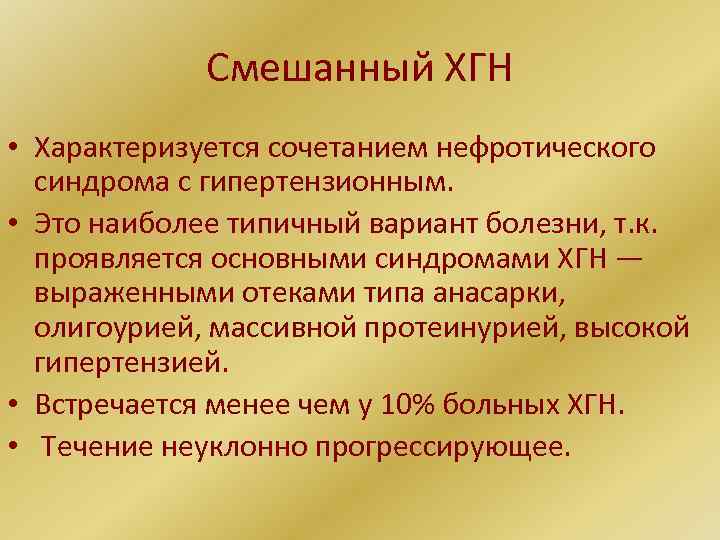 Смешанный ХГН

• Характеризуется сочетанием нефротического синдрома с гипертензионным.
• Это наиболее типичный вариант болезни, т.к. проявляется основными синдромами ХГН — выраженными отеками типа анасарки, олигоурией, массивной протеинурией, высокой гипертензией.
• Встречается менее чем у 10% больных ХГН.
• Течение неуклонно прогрессирующее.